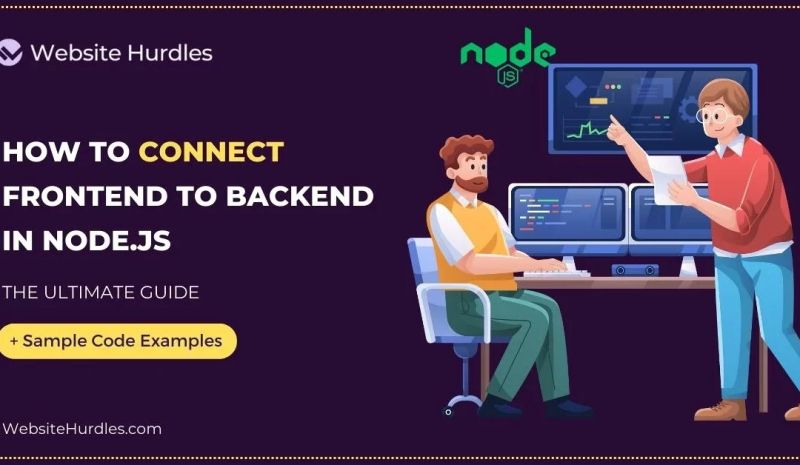 Website Hurdles

node JS

HOW TO CONNECT FRONTEND TO BACKEND IN NODE.JS

THE ULTIMATE GUIDE

+ Sample Code Examples

WebsiteHurdles.com